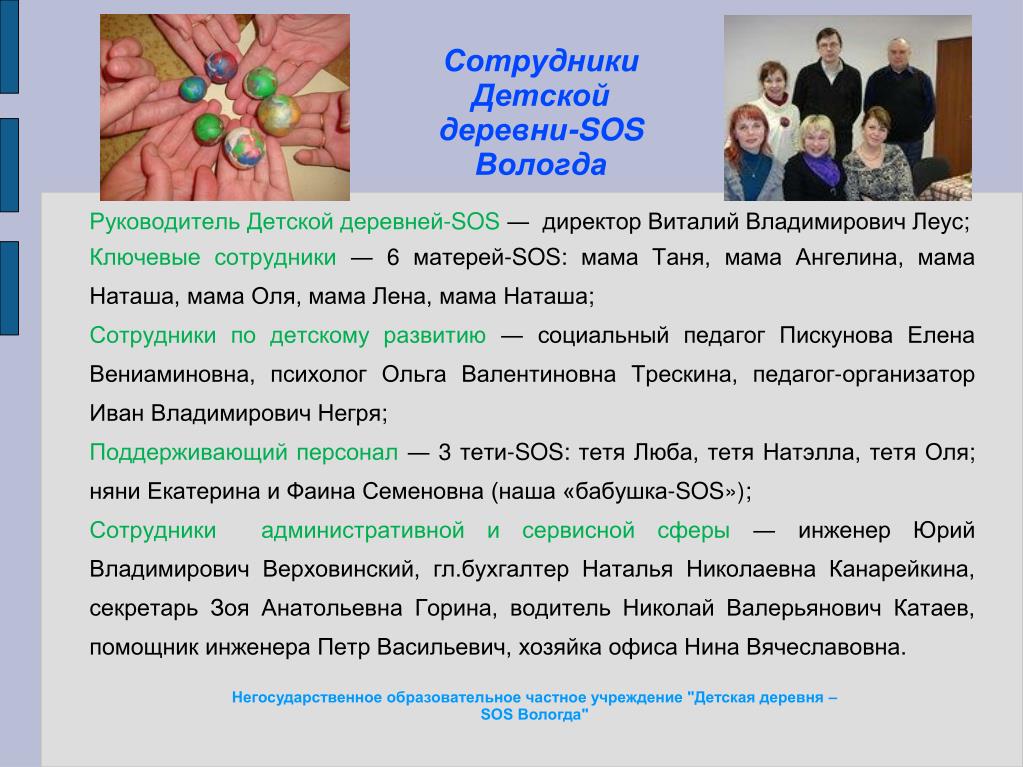 Сотрудники Детской деревни-SOS Вологда

Руководитель Детской деревней-SOS — директор Виталий Владимирович Леус;

Ключевые сотрудники — 6 матерей-SOS: мама Таня, мама Ангелина, мама Наташа, мама Оля, мама Лена, мама Наташа;

Сотрудники по детскому развитию — социальный педагог Пискунова Елена Вениаминовна, психолог Ольга Валентиновна Трескина, педагог-организатор Иван Владимирович Негря;

Поддерживающий персонал — 3 тети-SOS: тетя Люба, тетя Натэлла, тетя Оля; няни Екатерина и Фаина Семеновна (наша «бабушка-SOS»);

Сотрудники административной и сервисной сферы — инженер Юрий Владимирович Верховинский, гл.бухгалтер Наталья Николаевна Канарейкина, секретарь Зоя Анатольевна Горина, водитель Николай Валерьянович Катаев, помощник инженера Петр Васильевич, хозяйка офиса Нина Вячеславовна.

Негосударственное образовательное частное учреждение "Детская деревня – SOS Вологда"